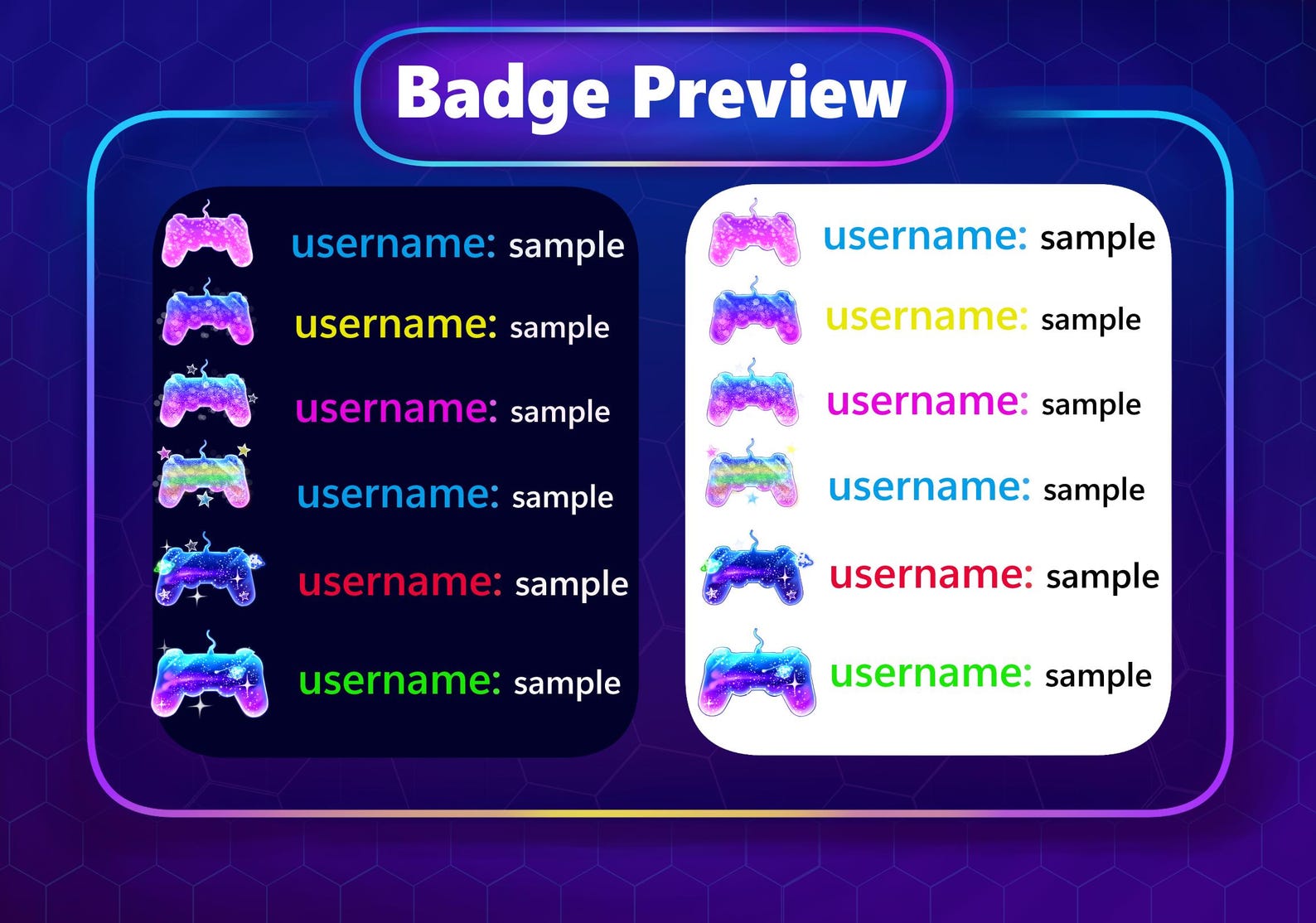 Badge Preview

username: sample
username: sample
username: sample
username: sample
username: sample
username: sample

username: sample
username: sample
username: sample
username: sample
username: sample
username: sample